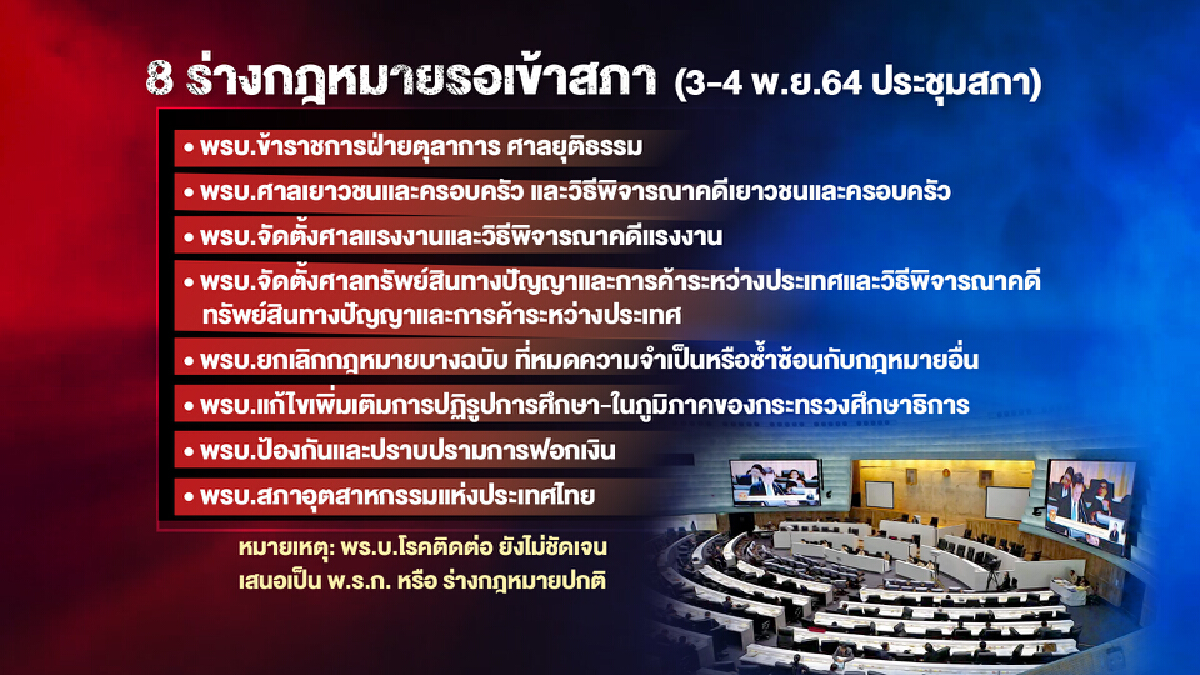 8 ร่างกฎหมายรอเข้าสภา (3-4 พ.ย.64 ประชุมสภา)

• พรบ.ข้าราชการฝ่ายตุลาการ ศาลยุติธรรม

• พรบ.ศาลเยาวชนและครอบครัว และวิธีพิจารณาคดีเยาวชนและครอบครัว

• พรบ.จัดตั้งศาลแรงงานและวิธีพิจารณาคดีแรงงาน

• พรบ.จัดตั้งศาลทรัพย์สินทางปัญญาและการค้าระหว่างประเทศและวิธีพิจารณาคดีทรัพย์สินทางปัญญาและการค้าระหว่างประเทศ

• พรบ.ยกเลิกกฎหมายบางฉบับ ที่หมดความจำเป็นหรือซ้ำซ้อนกับกฎหมายอื่น

• พรบ.แก้ไขเพิ่มเติมการปฏิรูปการศึกษา-ในภูมิภาคของกระทรวงศึกษาธิการ

• พรบ.ป้องกันและปราบปรามการฟอกเงิน

• พรบ.สภาอุตสาหกรรมแห่งประเทศไทย

หมายเหตุ: พร.บ.โรคติดต่อ ยังไม่ชัดเจน
เสนอเป็น พ.ร.ก. หรือ ร่างกฎหมายปกติ